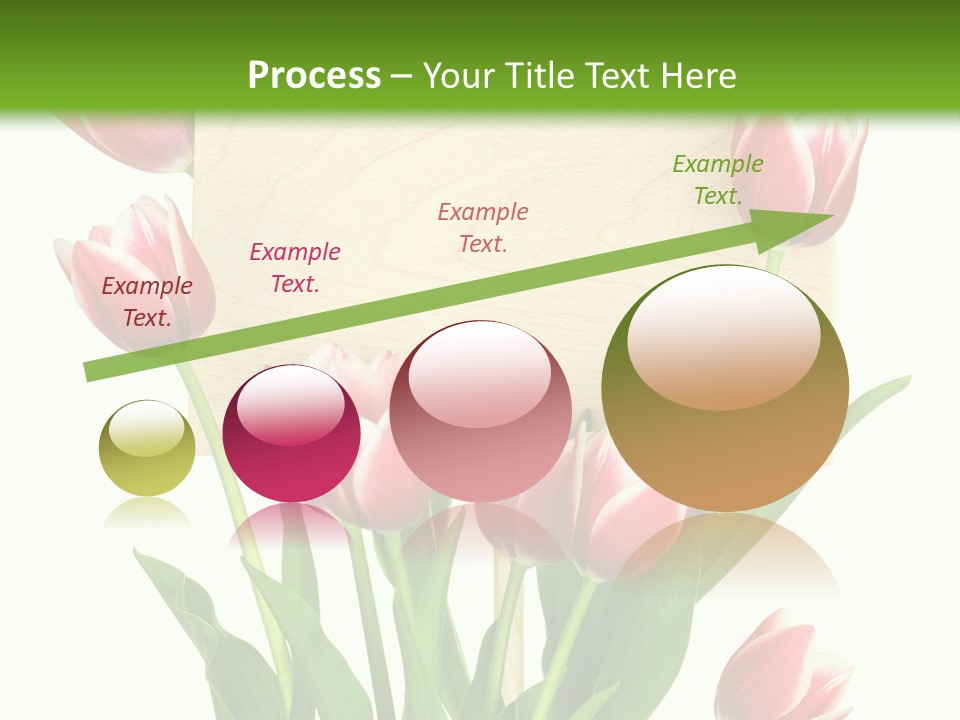 Process – Your Title Text Here

Example Text.

Example Text.

Example Text.

Example Text.